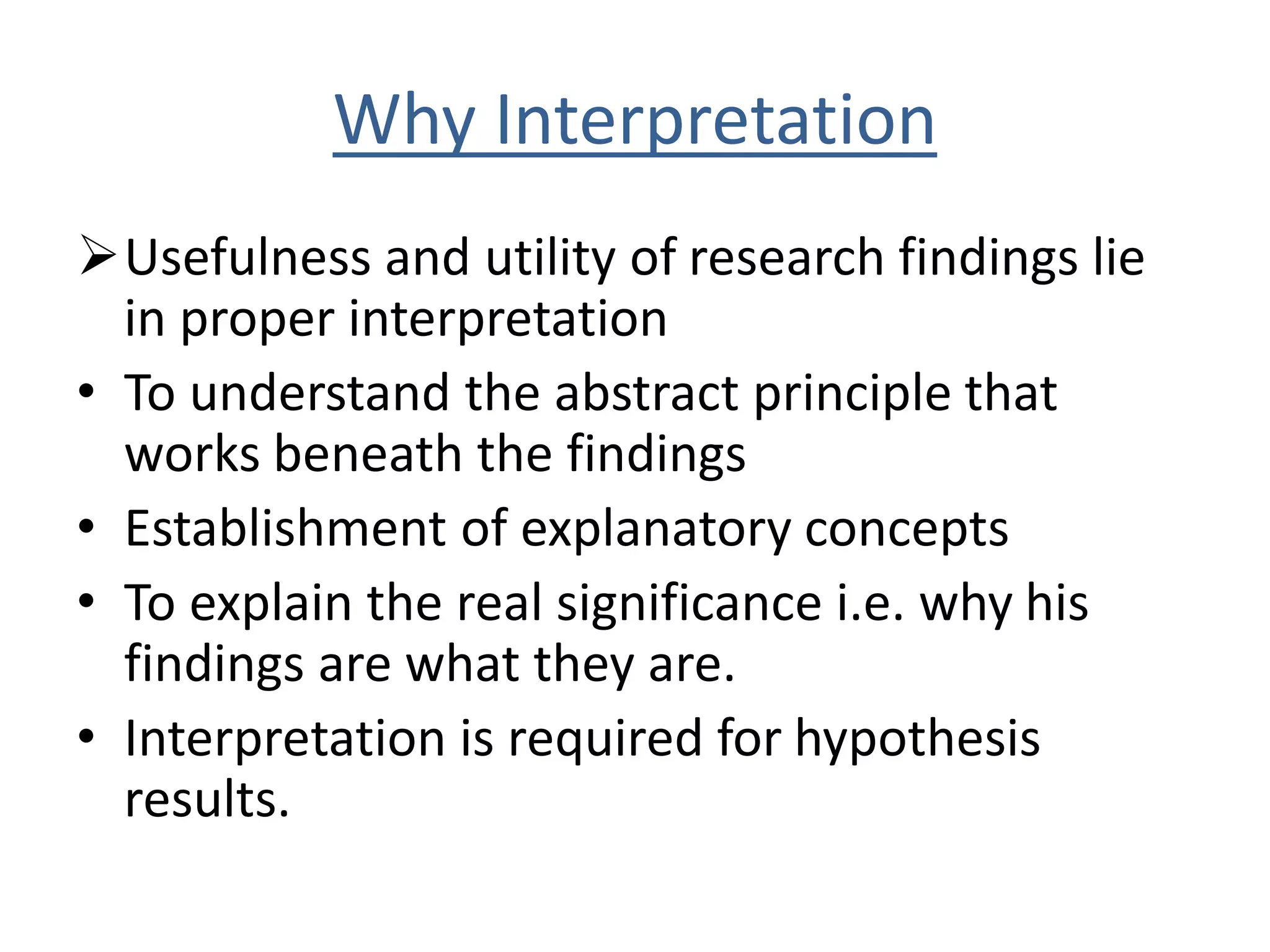 Why Interpretation

➢ Usefulness and utility of research findings lie in proper interpretation

• To understand the abstract principle that works beneath the findings

• Establishment of explanatory concepts

• To explain the real significance i.e. why his findings are what they are.

• Interpretation is required for hypothesis results.